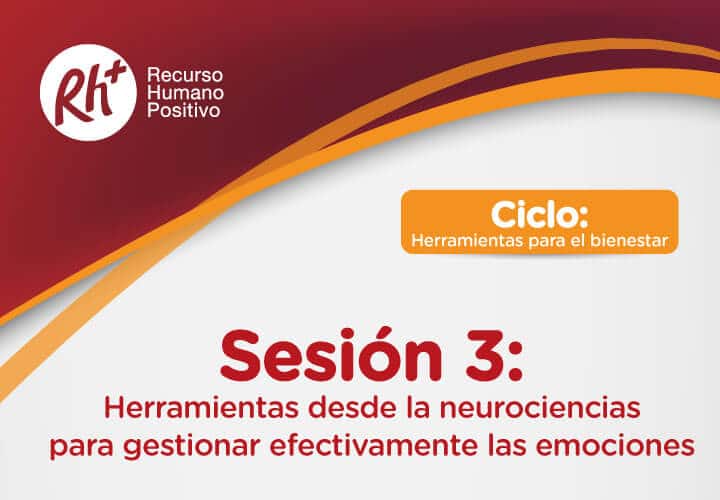 Rh+
Recurso Humano Positivo

Ciclo:
Herramientas para el bienestar

Sesión 3:
Herramientas desde la neurociencias para gestionar efectivamente las emociones